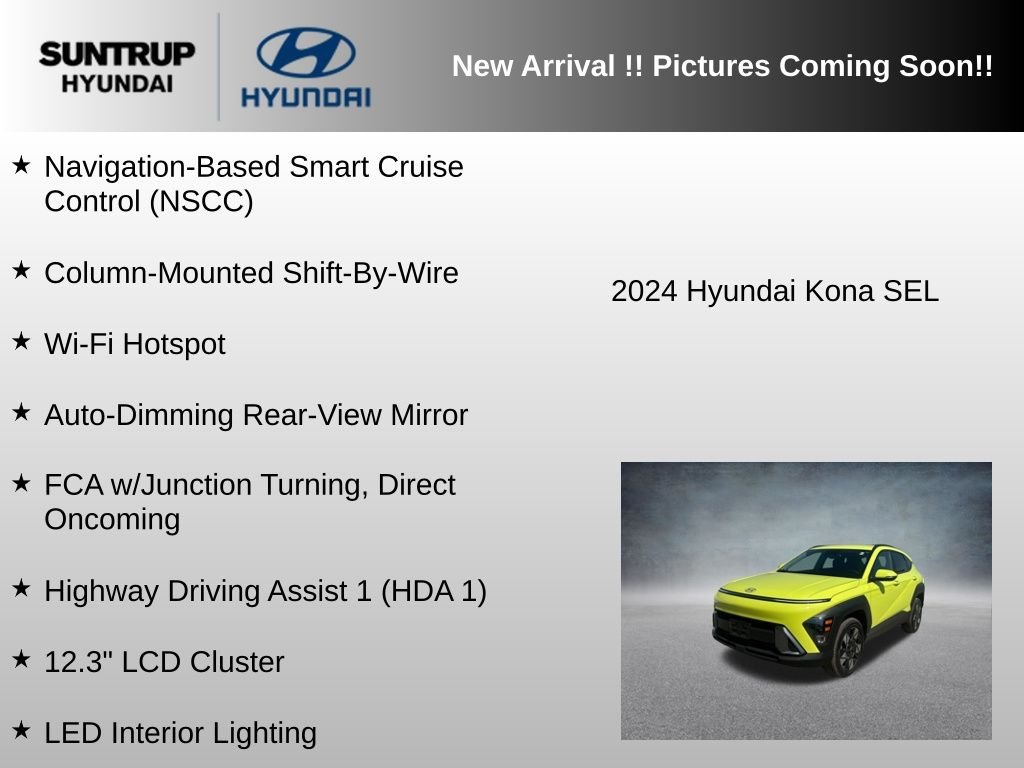 SUNTRUP HYUNDAI

HYUNDAI

New Arrival !! Pictures Coming Soon!!

★ Navigation-Based Smart Cruise Control (NSCC)

★ Column-Mounted Shift-By-Wire

★ Wi-Fi Hotspot

★ Auto-Dimming Rear-View Mirror

★ FCA w/Junction Turning, Direct Oncoming

★ Highway Driving Assist 1 (HDA 1)

★ 12.3" LCD Cluster

★ LED Interior Lighting

2024 Hyundai Kona SEL